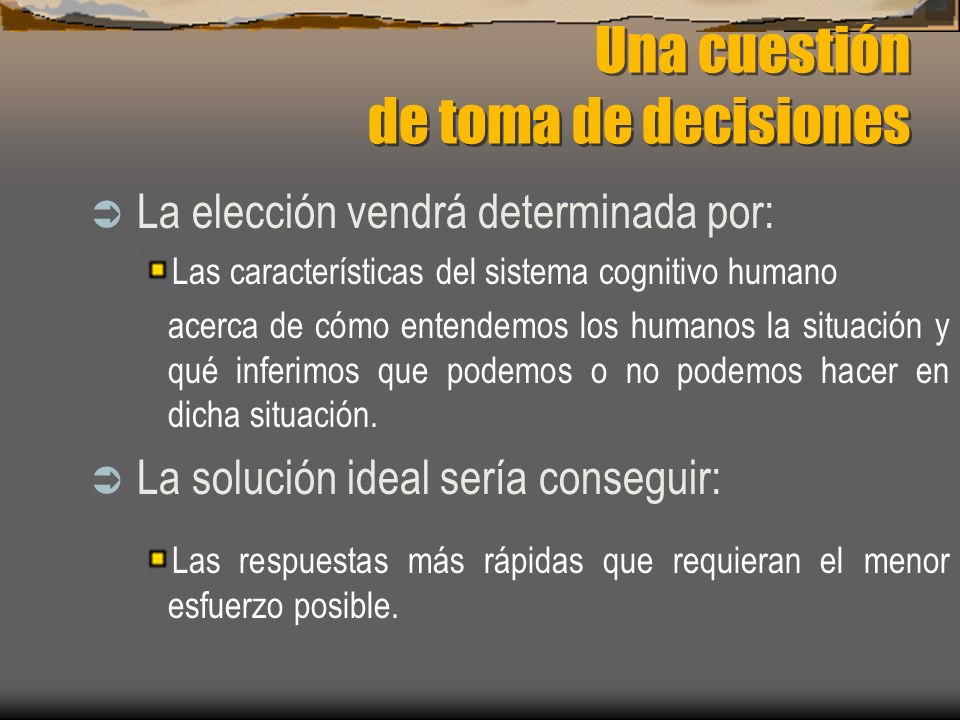 Una cuestión
de toma de decisiones

La elección vendrá determinada por:

Las características del sistema cognitivo humano

acerca de cómo entendemos los humanos la situación y qué inferimos que podemos o no podemos hacer en dicha situación.

La solución ideal sería conseguir:

Las respuestas más rápidas que requieran el menor esfuerzo posible.